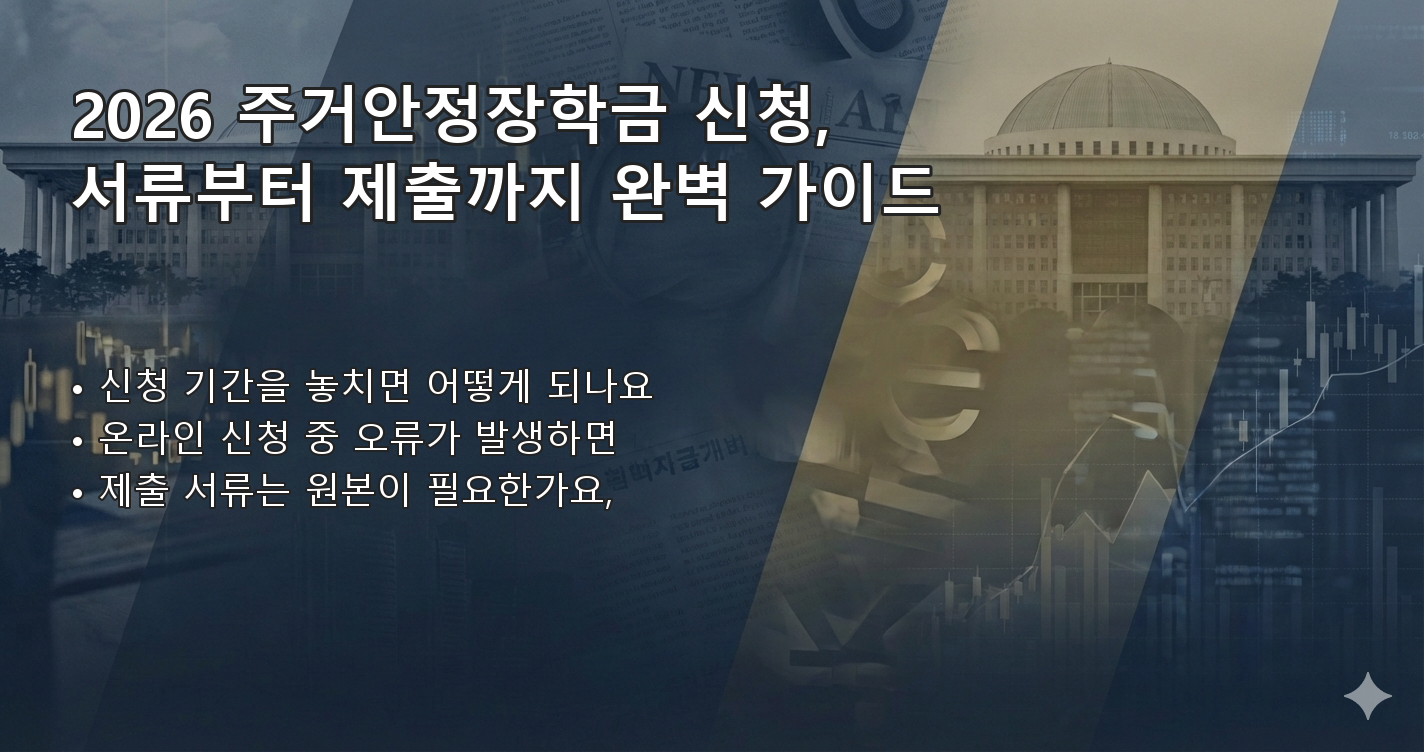 2026 주거안정장학금 신청, 서류부터 제출까지 완벽 가이드

• 신청 기간을 놓치면 어떻게 되나요
• 온라인 신청 중 오류가 발생하면
• 제출 서류는 원본이 필요한가요,